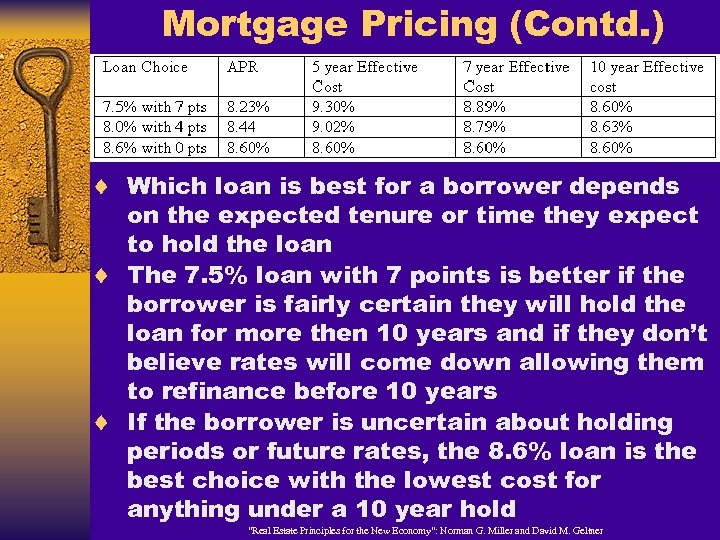 Mortgage Pricing (Contd.)

| Loan Choice | APR | 5 year Effective Cost | 7 year Effective Cost | 10 year Effective cost |
|---|---|---|---|---|
| 7.5% with 7 pts | 8.23% | 9.30% | 8.89% | 8.60% |
| 8.0% with 4 pts | 8.44 | 9.02% | 8.79% | 8.63% |
| 8.6% with 0 pts | 8.60% | 8.60% | 8.60% | 8.60% |

♦ Which loan is best for a borrower depends on the expected tenure or time they expect to hold the loan

♦ The 7.5% loan with 7 points is better if the borrower is fairly certain they will hold the loan for more then 10 years and if they don't believe rates will come down allowing them to refinance before 10 years

♦ If the borrower is uncertain about holding periods or future rates, the 8.6% loan is the best choice with the lowest cost for anything under a 10 year hold

"Real Estate Principles for the New Economy": Norman G. Miller and David M. Geltner